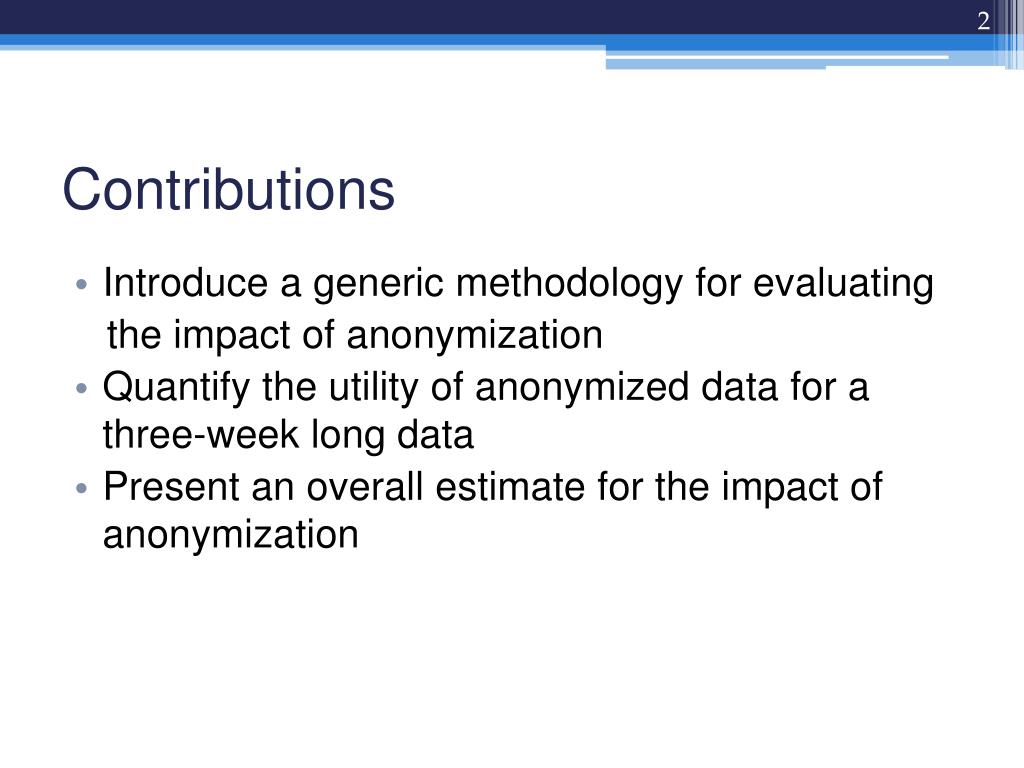 2

Contributions

• Introduce a generic methodology for evaluating the impact of anonymization
• Quantify the utility of anonymized data for a three-week long data
• Present an overall estimate for the impact of anonymization